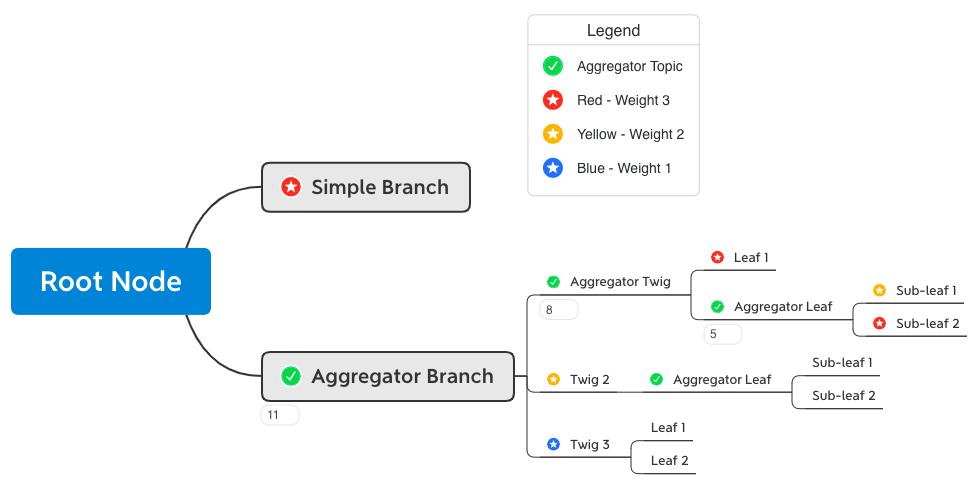 Legend
Aggregator Topic
Red - Weight 3
Yellow - Weight 2
Blue - Weight 1

Root Node

Simple Branch

Aggregator Branch
11

Aggregator Twig
8
Leaf 1
Aggregator Leaf
5
Sub-leaf 1
Sub-leaf 2

Twig 2
Aggregator Leaf
Sub-leaf 1
Sub-leaf 2

Twig 3
Leaf 1
Leaf 2